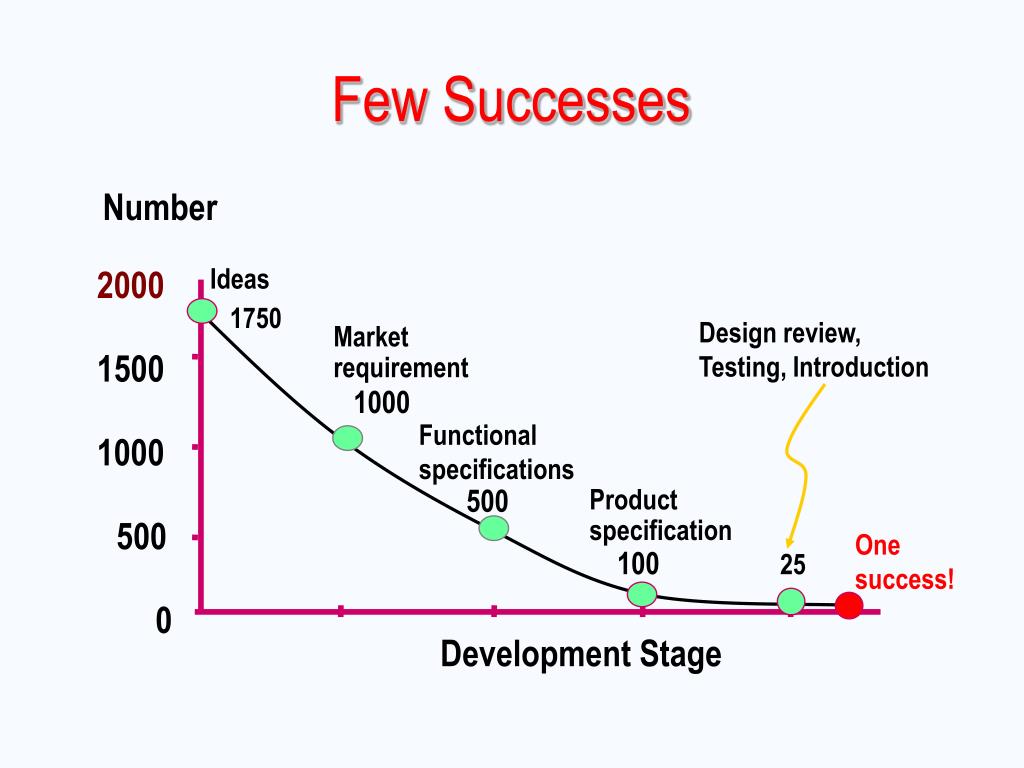 Few Successes

Number

2000
1500
1000
500
0

Ideas
1750

Market requirement
1000

Functional specifications
500

Product specification
100

Design review, Testing, Introduction

25

One success!

Development Stage